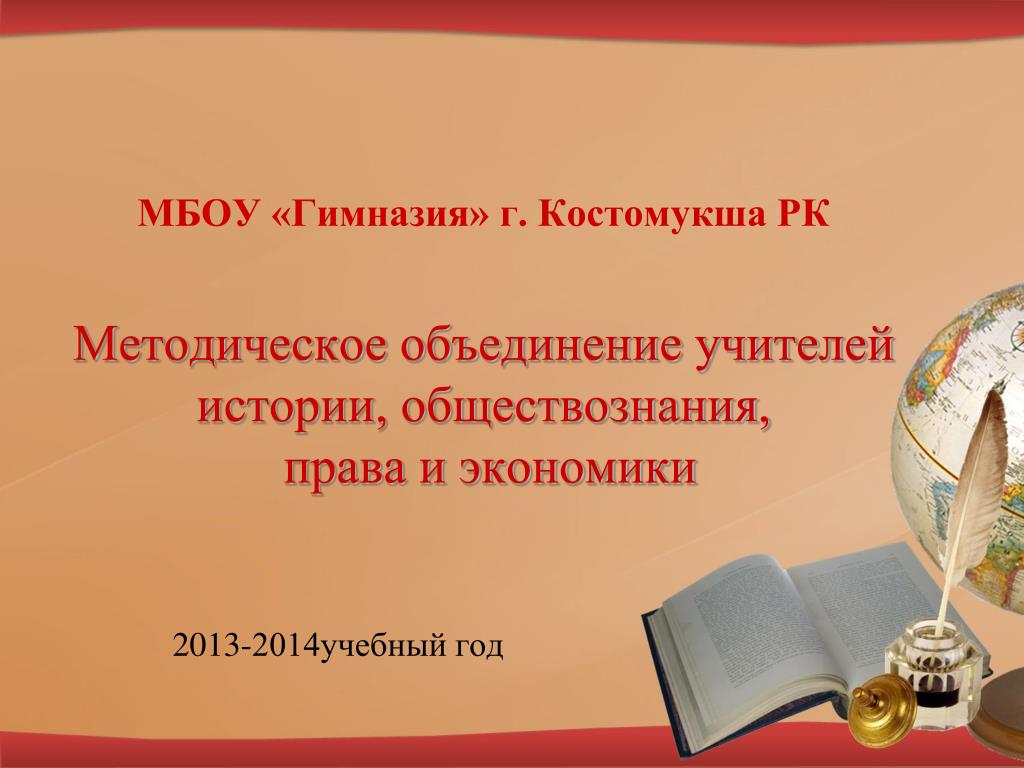 МБОУ «Гимназия» г. Костомукша РК

Методическое объединение учителей истории, обществознания, права и экономики

2013-2014учебный год